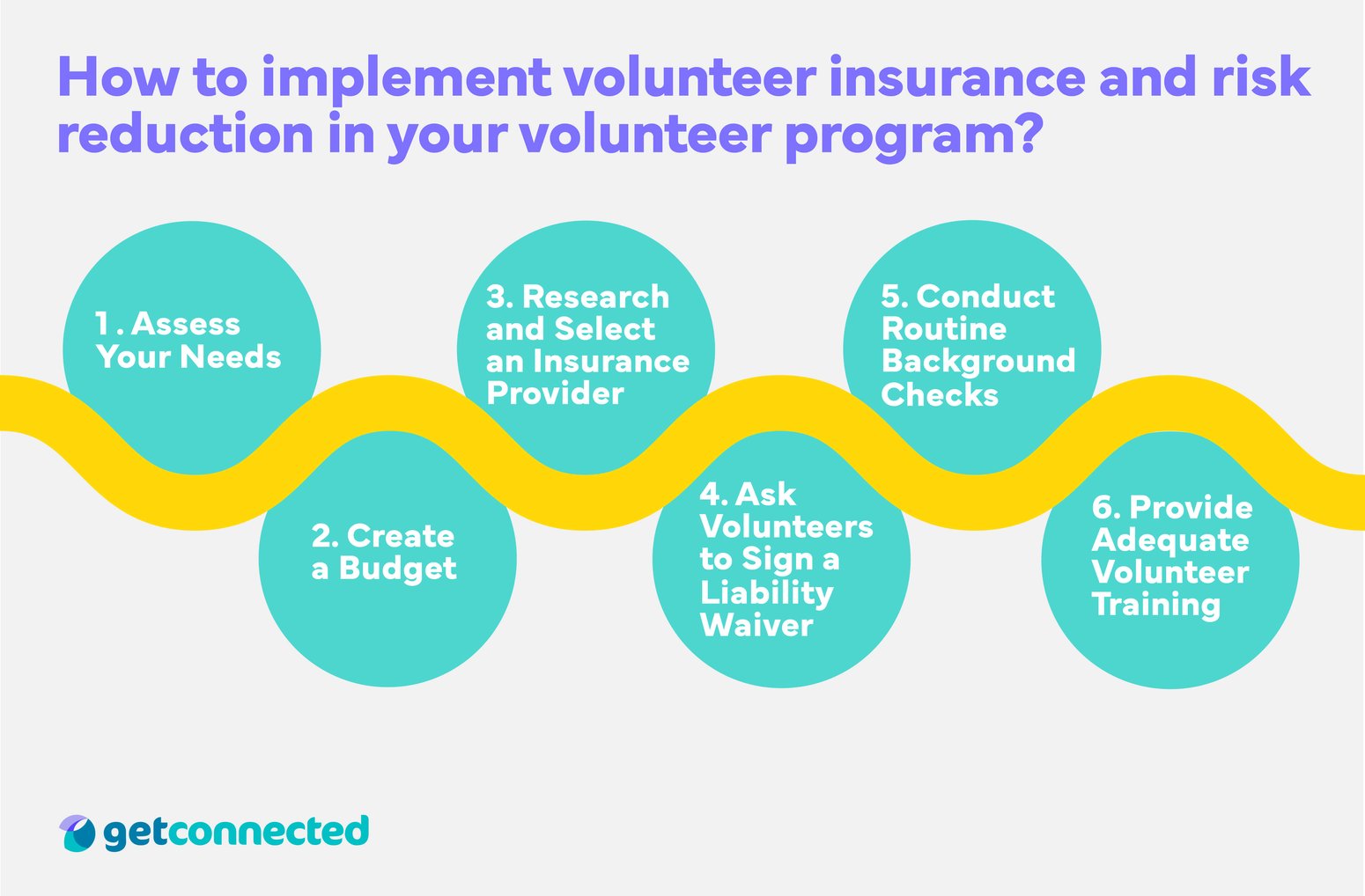 How to implement volunteer insurance and risk reduction in your volunteer program?

1. Assess Your Needs

2. Create a Budget

3. Research and Select an Insurance Provider

4. Ask Volunteers to Sign a Liability Waiver

5. Conduct Routine Background Checks

6. Provide Adequate Volunteer Training

getconnected